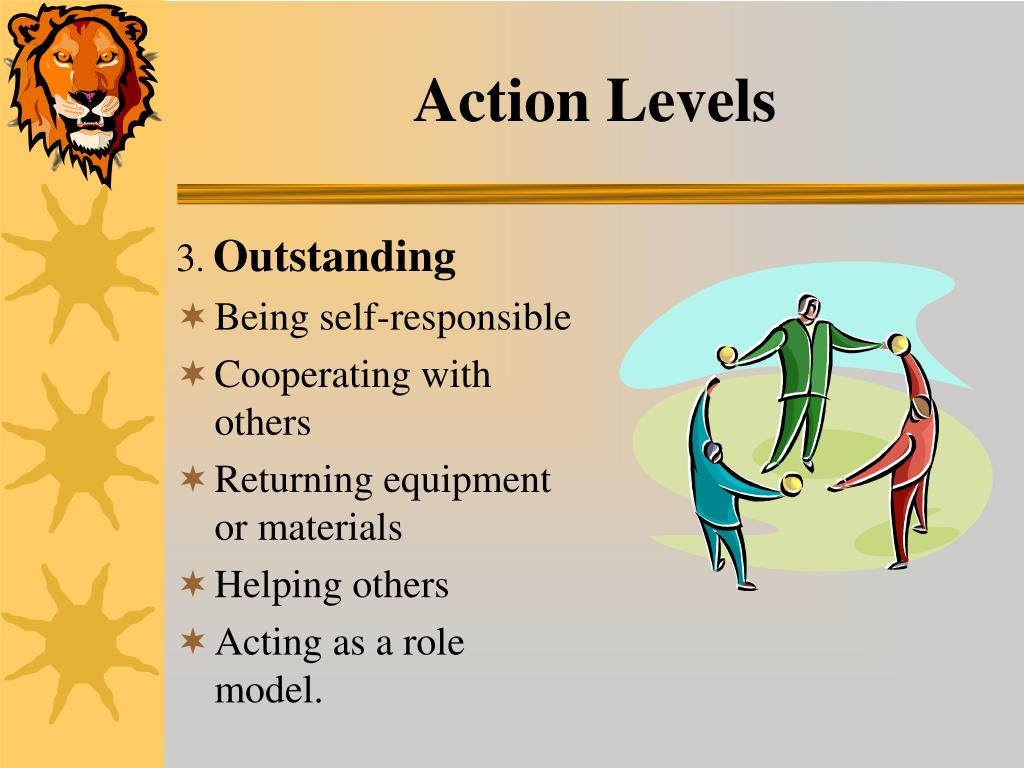 Action Levels

3. Outstanding

✶ Being self-responsible
✶ Cooperating with others
✶ Returning equipment or materials
✶ Helping others
✶ Acting as a role model.